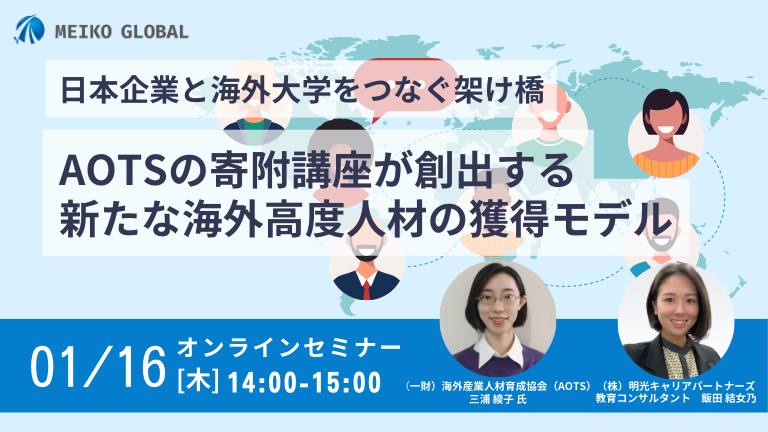 MEIKO GLOBAL

日本企業と海外大学をつなぐ架け橋

AOTSの寄附講座が創出する
新たな海外高度人材の獲得モデル

01/16 オンラインセミナー
[木] 14:00-15:00

（一財）海外産業人材育成協会（AOTS）
三浦 綾子 氏

（株）明光キャリアパートナーズ
教育コンサルタント　飯田 結女乃